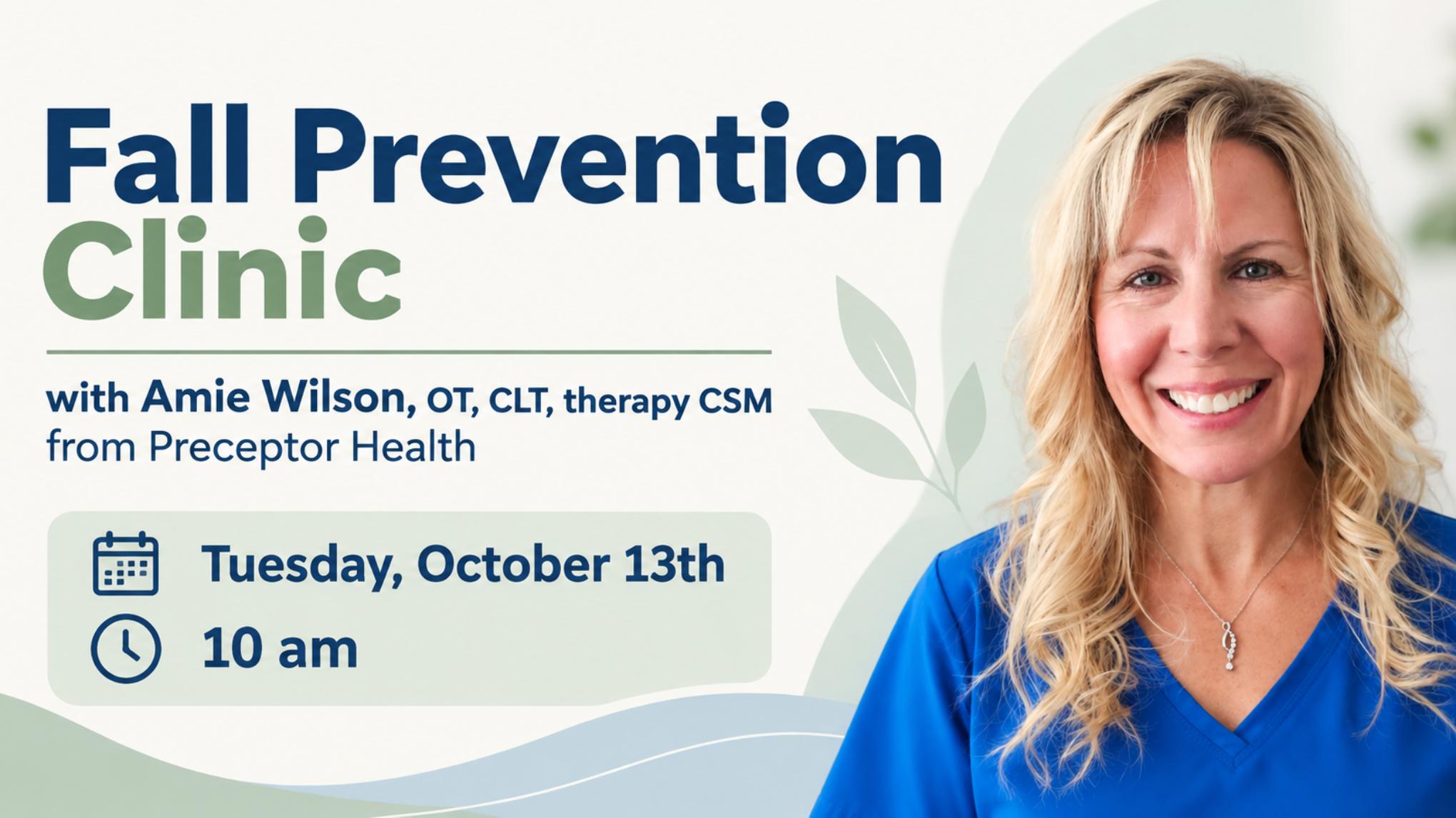 Fall Prevention Clinic

with Amie Wilson, OT, CLT, therapy CSM
from Preceptor Health

Tuesday, October 13th
10 am